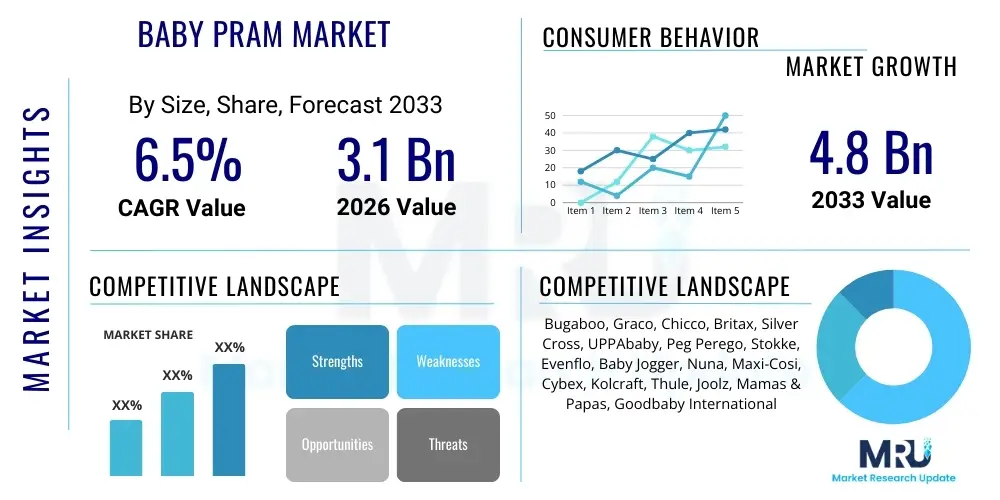 MARKET INSIGHTS

BABY PRAM MARKET

By Size, Share, Forecast 2033

6.5%
CAGR Value

3.1 Bn
2026 Value

CONSUMER BEHAVIOR

MARKET GROWTH

50
40
30
20
10
0
Item 1 Item 2 Item 3 Item 4 Item 5

4.8 Bn
2033 Value

COMPETITIVE LANDSCAPE

MARKET SHARE

XX%
XX%
XX%

Strengths
Weaknesses
Opportunities
Threats

COMPETITIVE LANDSCAPE

Bugaboo, Graco, Chicco, Britax, Silver Cross, UPPAbaby, Peg Perego, Stokke, Evenflo, Baby Jogger, Nuna, Maxi-Cosi, Cybex, Kolcraft, Thule, Joolz, Mamas & Papas, Goodbaby International

MRU
Market Research Update